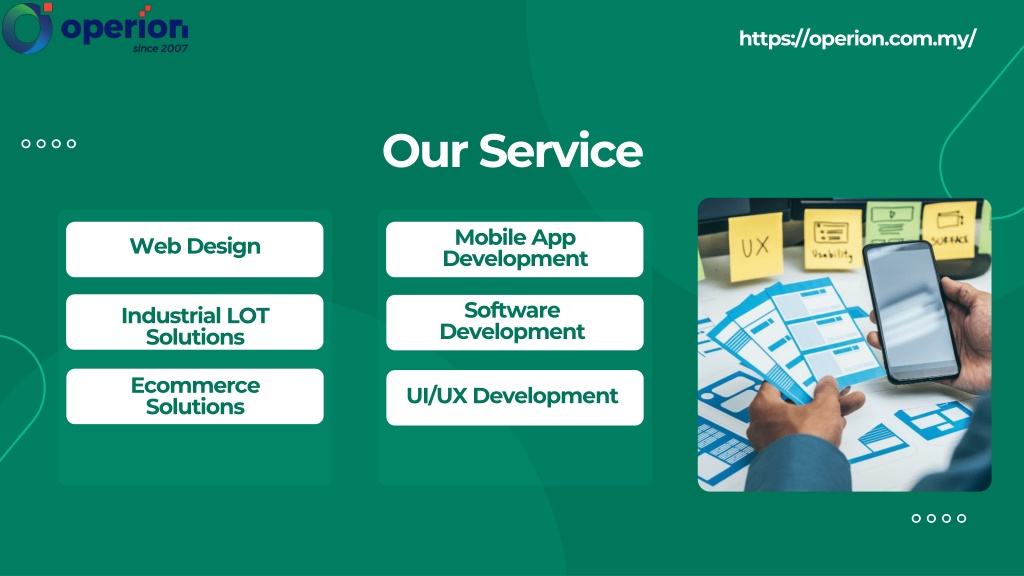 operion
since 2007

https://operion.com.my/

Our Service

Web Design

Industrial LOT Solutions

Ecommerce Solutions

Mobile App Development

Software Development

UI/UX Development

UX

Usability

SURFACE